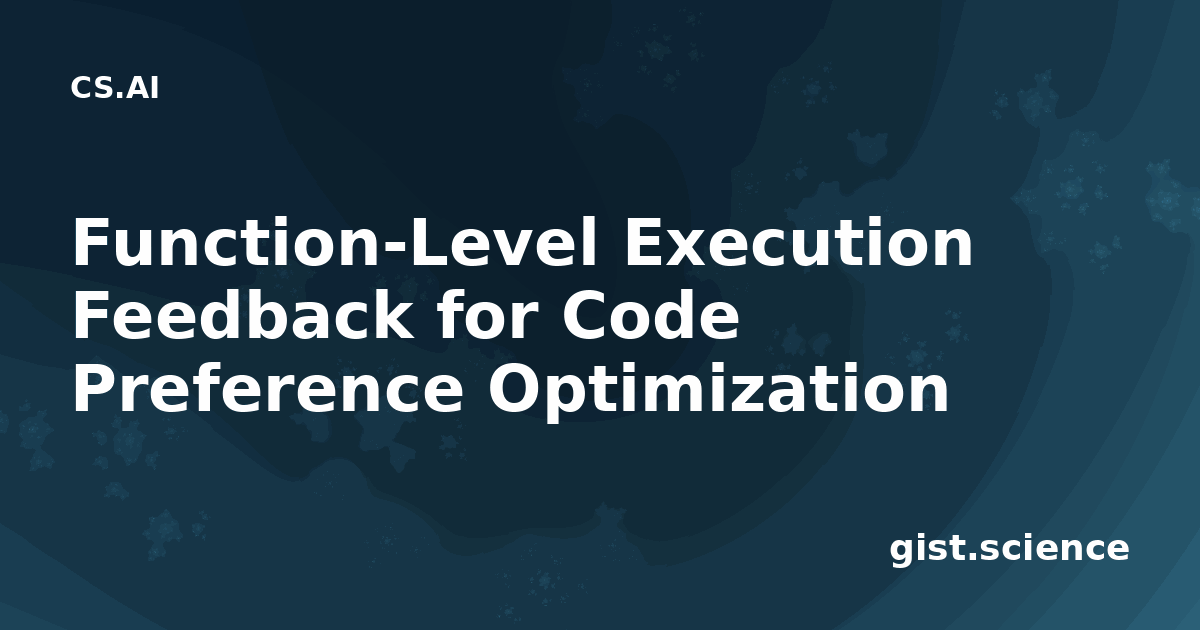 CS.AI

Function-Level Execution Feedback for Code Preference Optimization

gist.science